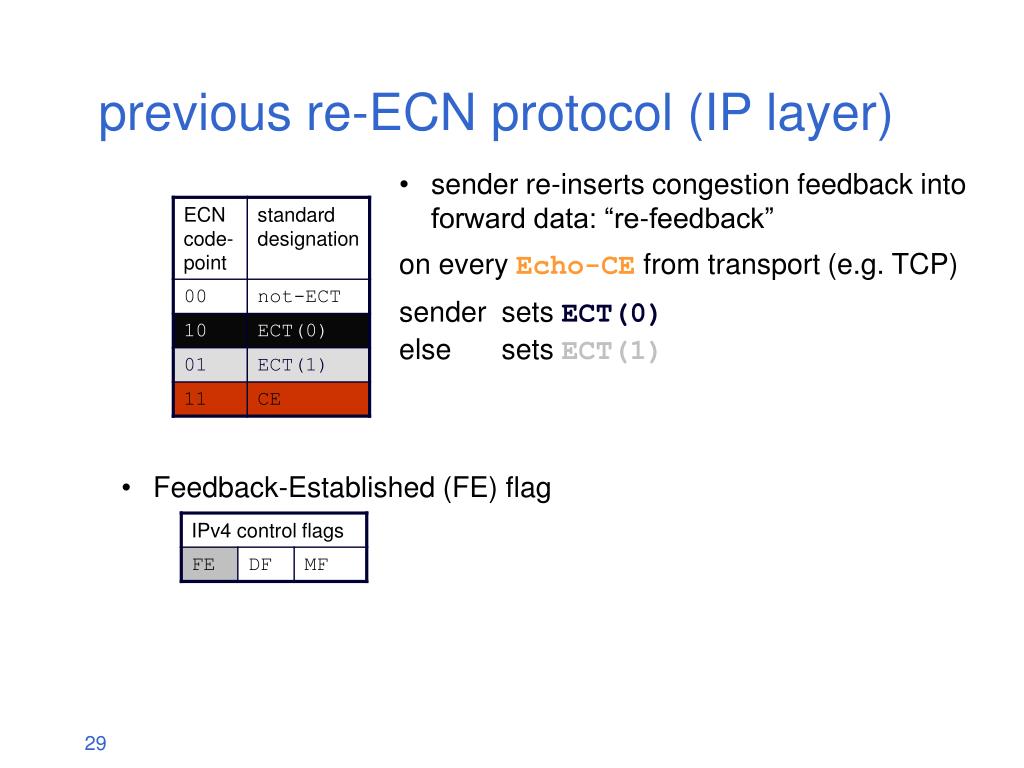 previous re-ECN protocol (IP layer)

| ECN code-point | standard designation |
|---|---|
| 00 | not-ECT |
| 10 | ECT(0) |
| 01 | ECT(1) |
| 11 | CE |

• sender re-inserts congestion feedback into forward data: “re-feedback”

on every Echo-CE from transport (e.g. TCP)

sender sets ECT(0)
else sets ECT(1)

• Feedback-Established (FE) flag

| IPv4 control flags | | |
|---|---|---|
| FE | DF | MF |

29